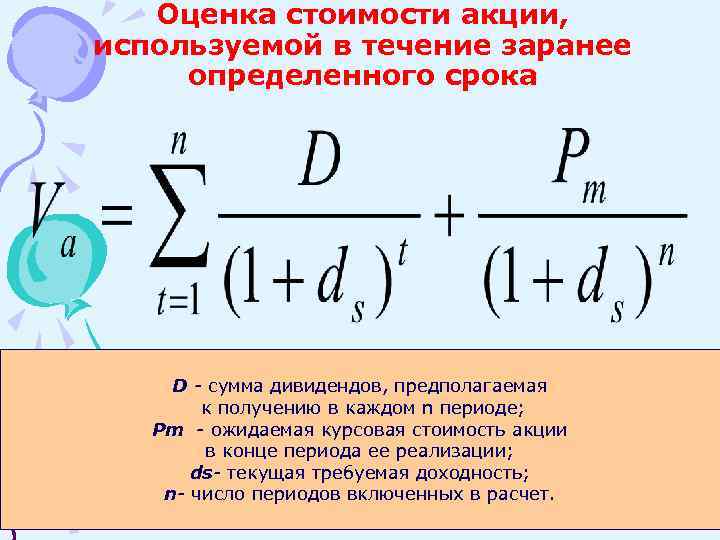 Оценка стоимости акции, используемой в течение заранее определенного срока

$V_a = \sum_{t=1}^{n} \frac{D}{(1+d_s)^t} + \frac{P_m}{(1+d_s)^n}$

D - сумма дивидендов, предполагаемая к получению в каждом n периоде;
Pm - ожидаемая курсовая стоимость акции в конце периода ее реализации;
ds- текущая требуемая доходность;
n- число периодов включенных в расчет.